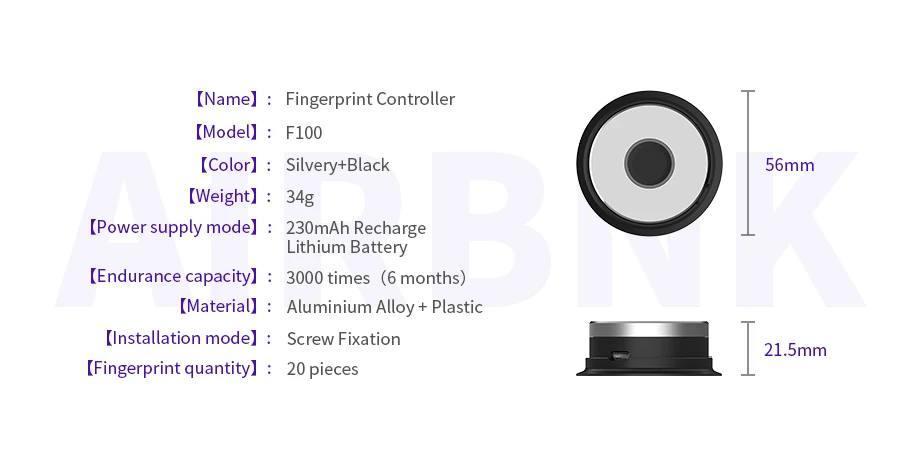 AIRBNK

【Name】: Fingerprint Controller
【Model】: F100
【Color】: Silvery+Black
【Weight】: 34g
【Power supply mode】: 230mAh Recharge Lithium Battery
【Endurance capacity】: 3000 times（6 months）
【Material】: Aluminium Alloy + Plastic
【Installation mode】: Screw Fixation
【Fingerprint quantity】: 20 pieces

56mm

21.5mm